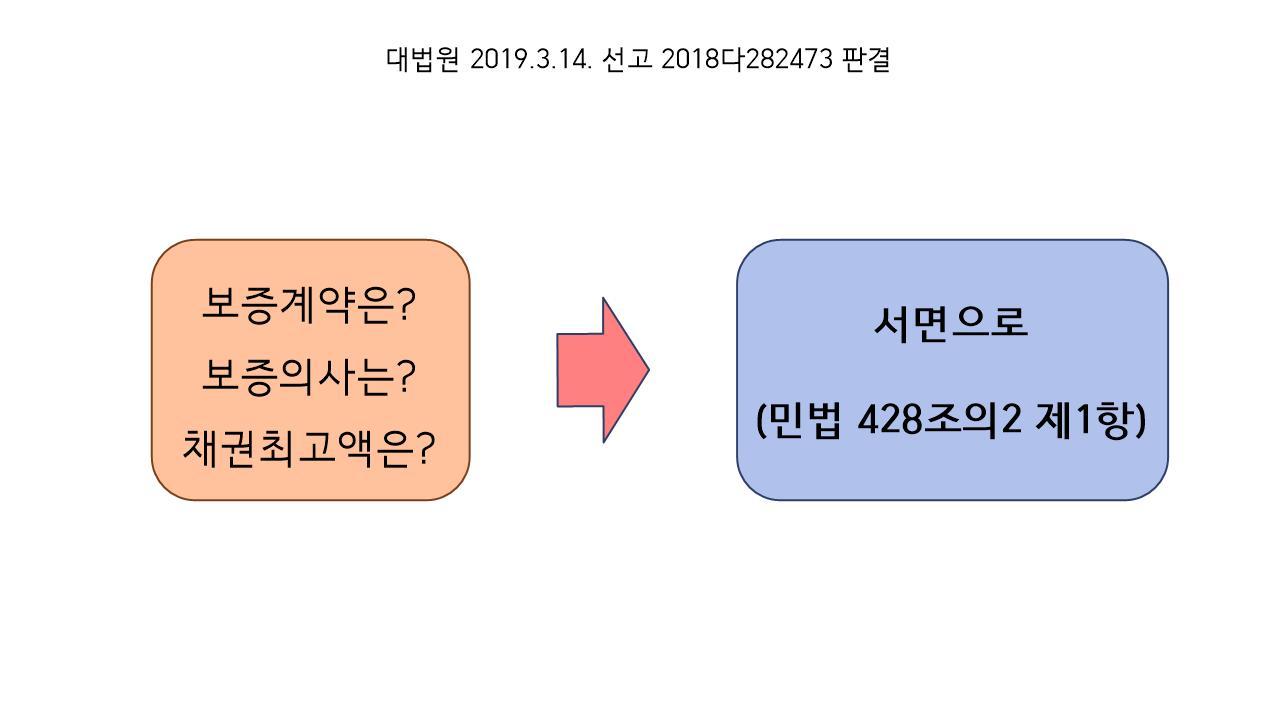 대법원 2019.3.14. 선고 2018다282473 판결

보증계약은?
보증의사는?
채권최고액은?

서면으로

(민법 428조의2 제1항)